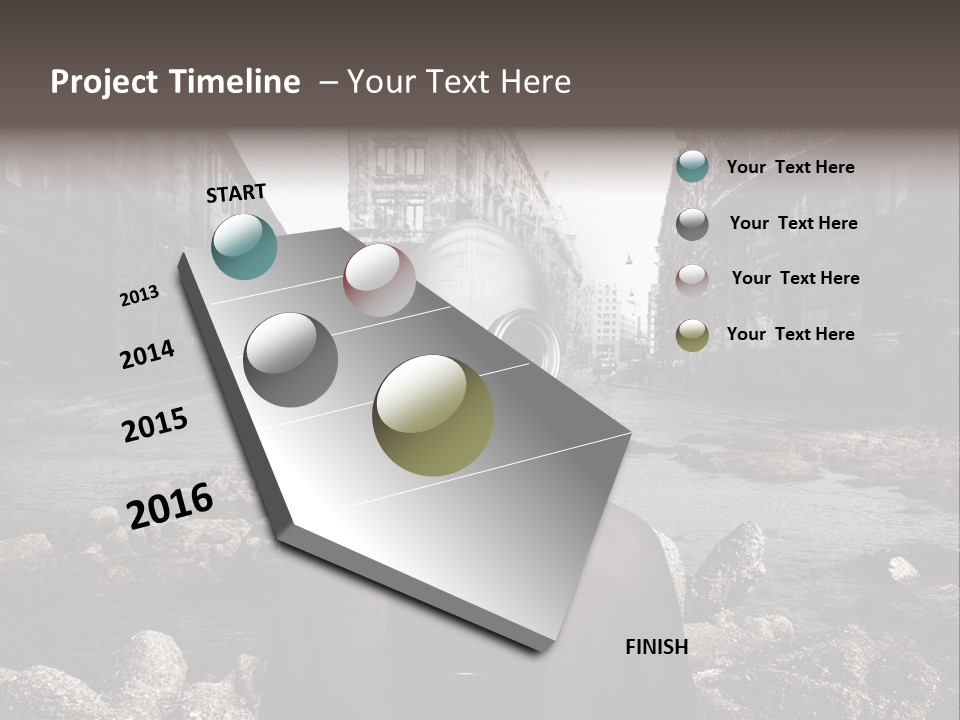 Project Timeline – Your Text Here

START

2013

2014

2015

2016

FINISH

Your Text Here

Your Text Here

Your Text Here

Your Text Here